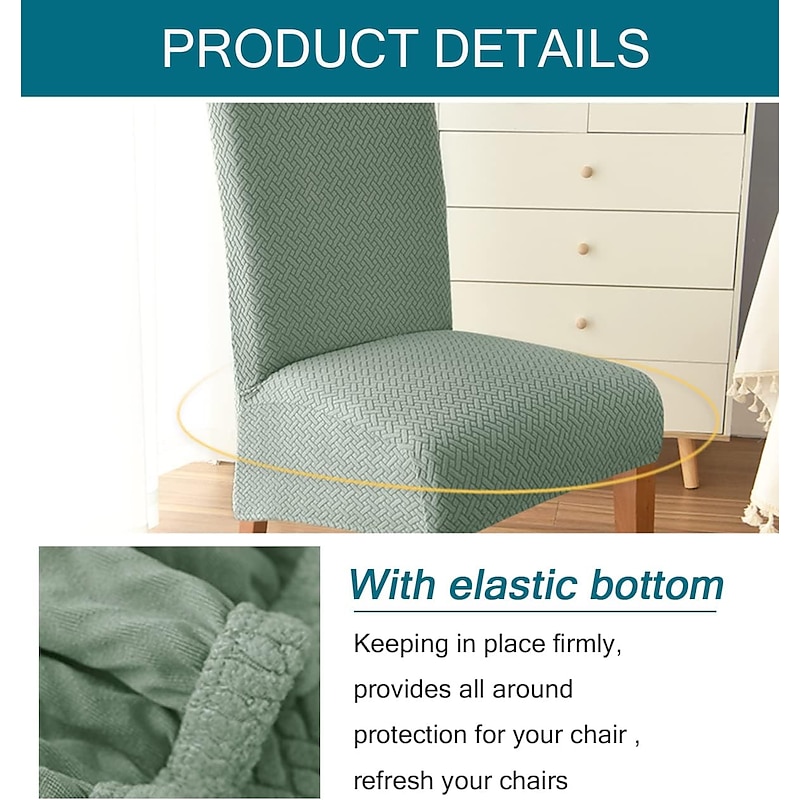 PRODUCT DETAILS

With elastic bottom

Keeping in place firmly, provides all around protection for your chair , refresh your chairs